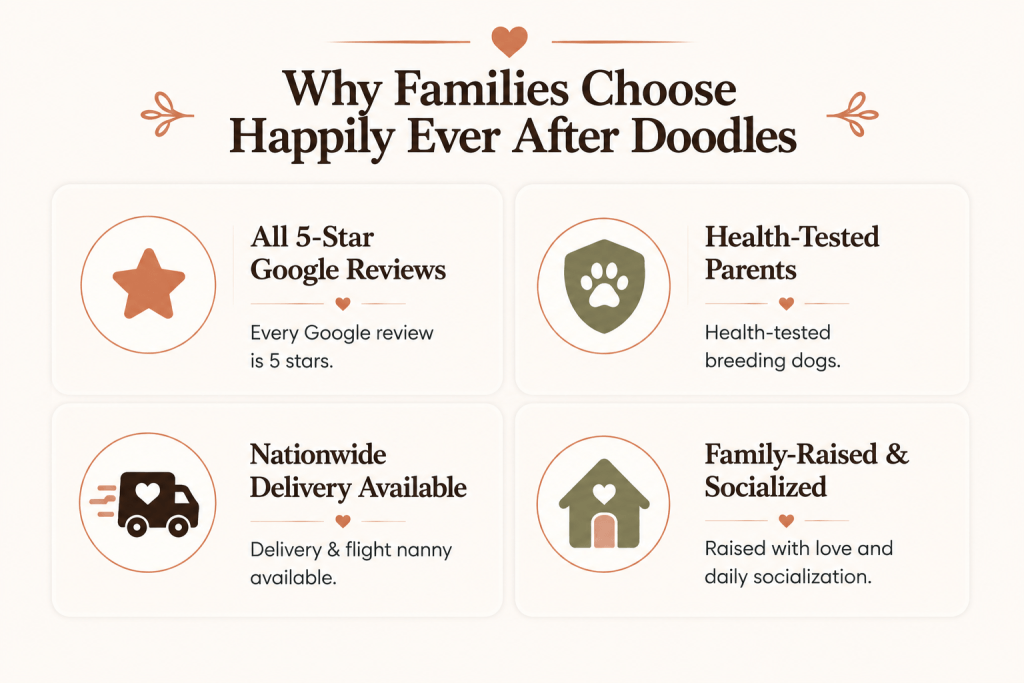 Why Families Choose Happily Ever After Doodles

All 5-Star Google Reviews

Every Google review is 5 stars.

Health-Tested Parents

Health-tested breeding dogs.

Nationwide Delivery Available

Delivery & flight nanny available.

Family-Raised & Socialized

Raised with love and daily socialization.